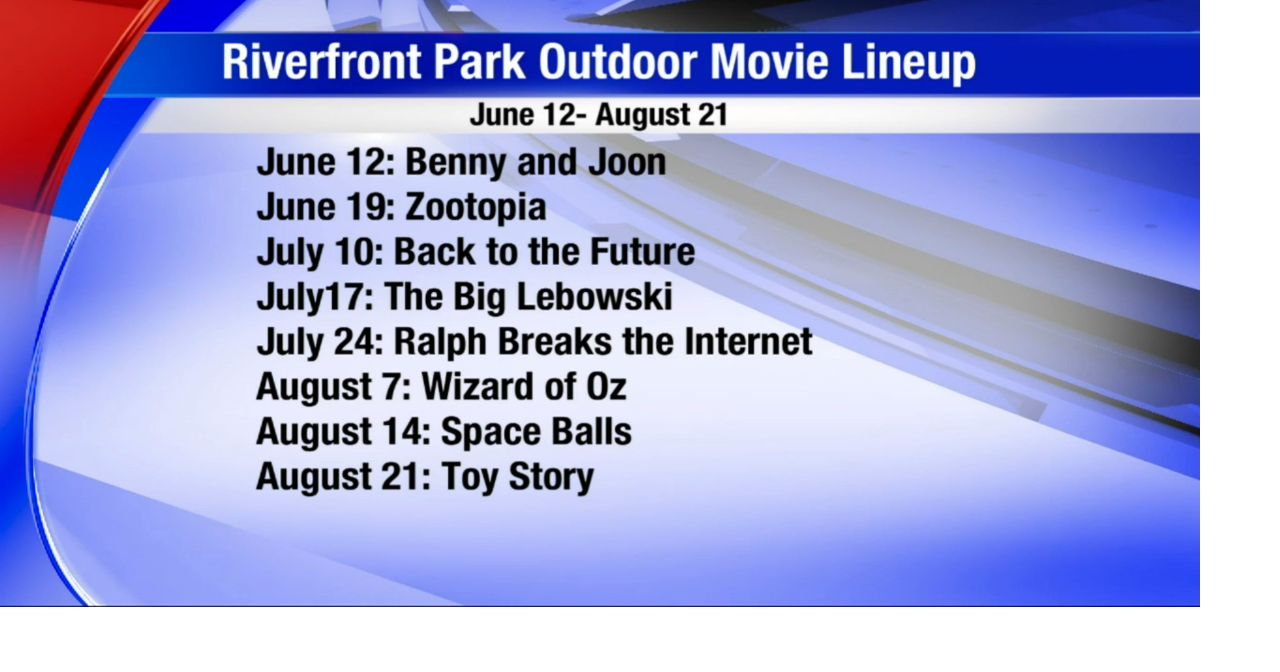 Riverfront Park Outdoor Movie Lineup

June 12- August 21

June 12: Benny and Joon
June 19: Zootopia
July 10: Back to the Future
July17: The Big Lebowski
July 24: Ralph Breaks the Internet
August 7: Wizard of Oz
August 14: Space Balls
August 21: Toy Story